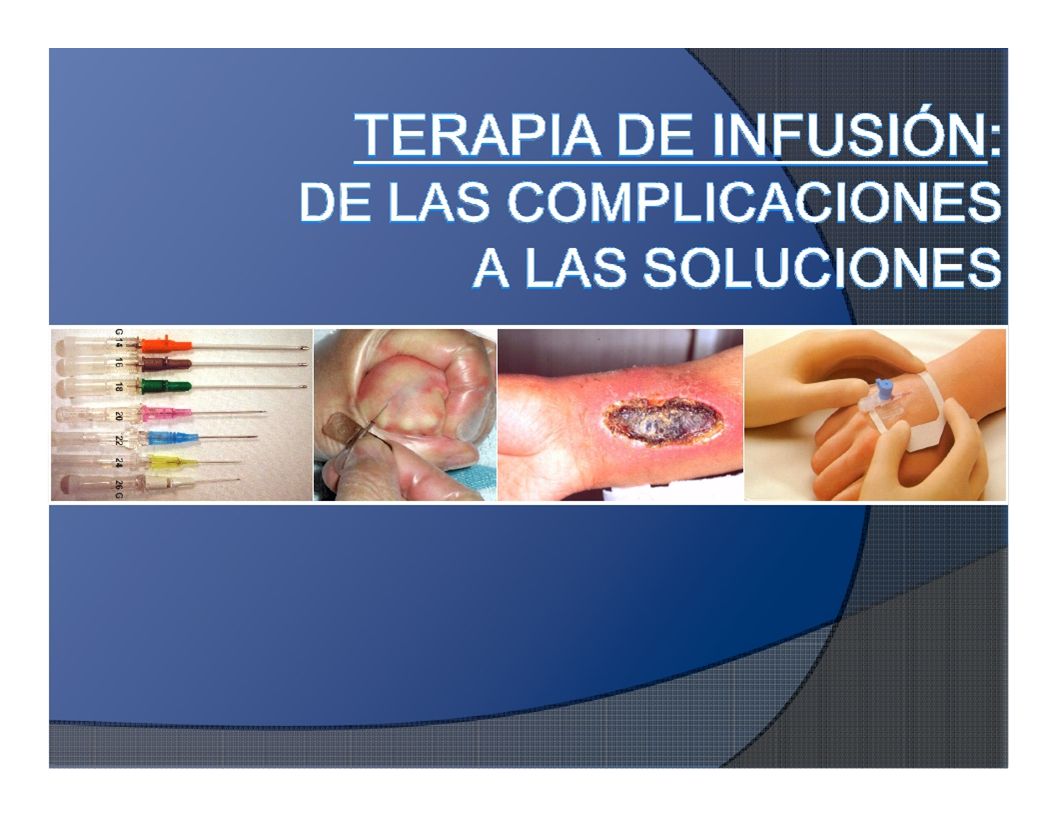 TERAPIA DE INFUSIÓN:
DE LAS COMPLICACIONES
A LAS SOLUCIONES

G 14 16 18 20 22 24 26 G